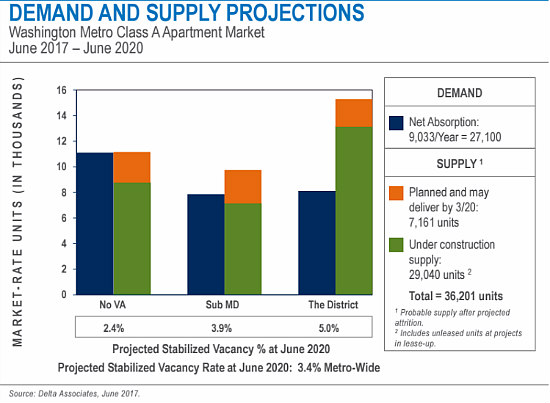 DEMAND AND SUPPLY PROJECTIONS
Washington Metro Class A Apartment Market
June 2017 – June 2020

MARKET-RATE UNITS (IN THOUSANDS)

16
14
12
10
8
6
4
2
0

No VA
Sub MD
The District

| 2.4% | 3.9% | 5.0% |
|---|---|---|

Projected Stabilized Vacancy % at June 2020

Projected Stabilized Vacancy Rate at June 2020: 3.4% Metro-Wide

DEMAND

Net Absorption: 9,033/Year = 27,100

SUPPLY $^1$

Planned and may deliver by 3/20: 7,161 units

Under construction supply: 29,040 units $^2$

Total = 36,201 units

$^1$ Probable supply after projected attrition.
$^2$ Includes unleased units at projects in lease-up.

Source: Delta Associates, June 2017.